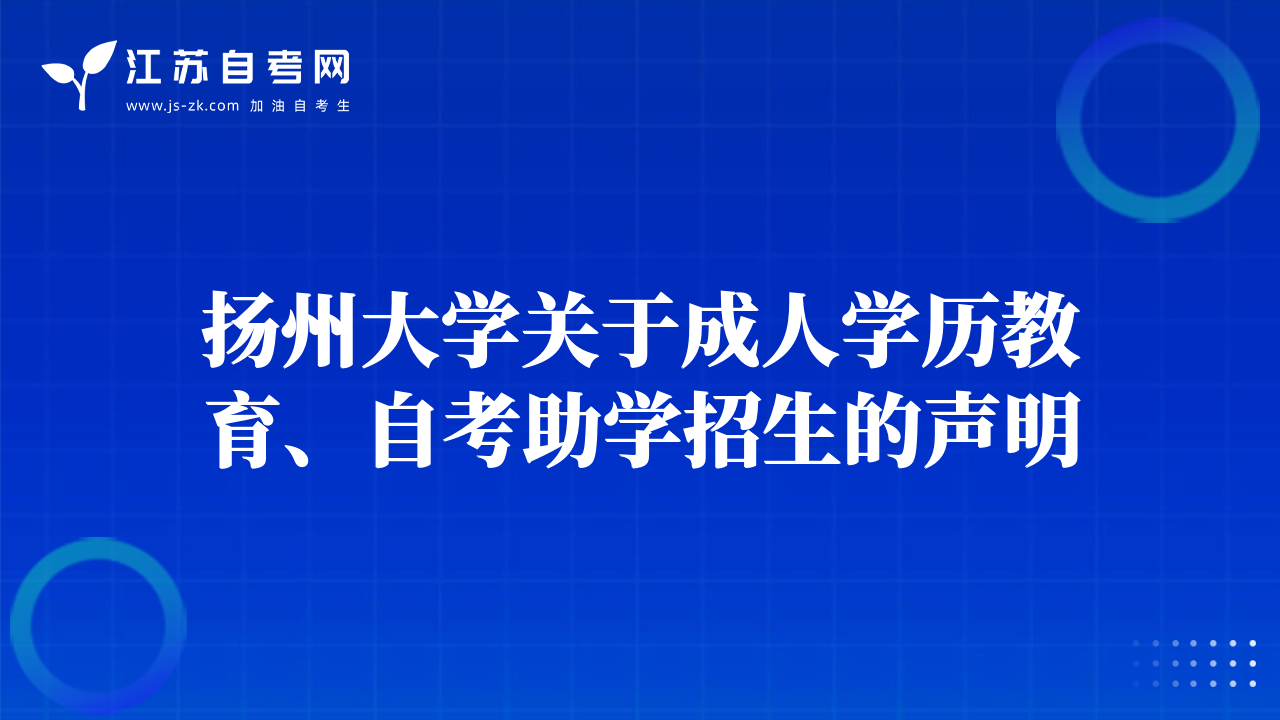 江苏自考网
www.js-zk.com 加油自考生

扬州大学关于成人学历教育、自考助学招生的声明